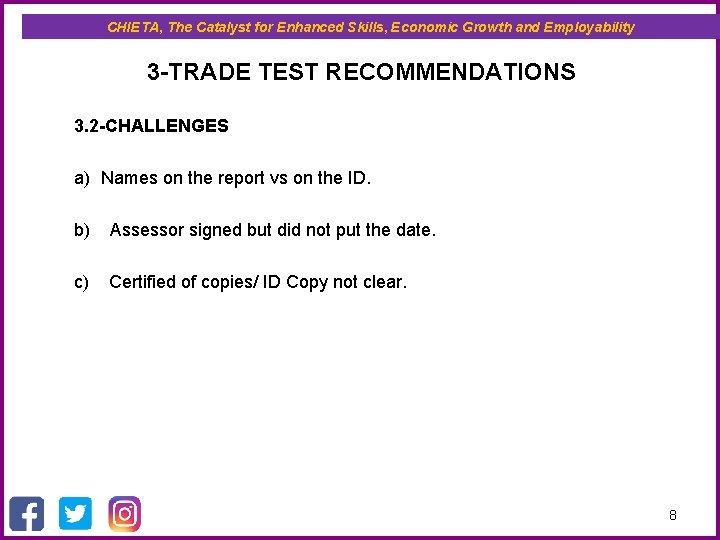 CHIETA, The Catalyst for Enhanced Skills, Economic Growth and Employability

3-TRADE TEST RECOMMENDATIONS

3.2-CHALLENGES

a) Names on the report vs on the ID.

b) Assessor signed but did not put the date.

c) Certified of copies/ ID Copy not clear.

8